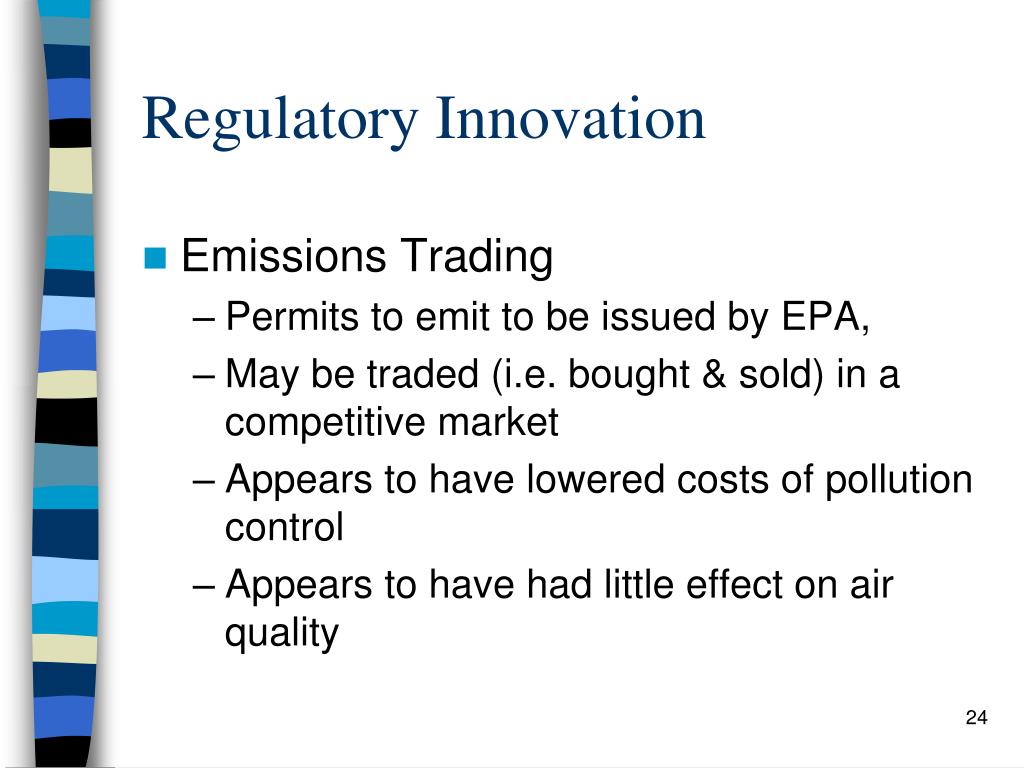 Regulatory Innovation

Emissions Trading
– Permits to emit to be issued by EPA,
– May be traded (i.e. bought & sold) in a competitive market
– Appears to have lowered costs of pollution control
– Appears to have had little effect on air quality

24